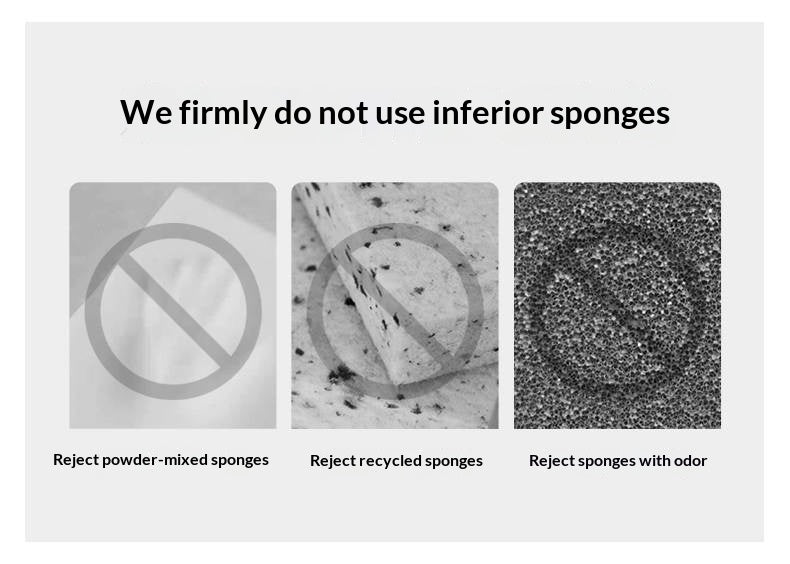 We firmly do not use inferior sponges

Reject powder-mixed sponges

Reject recycled sponges

Reject sponges with odor